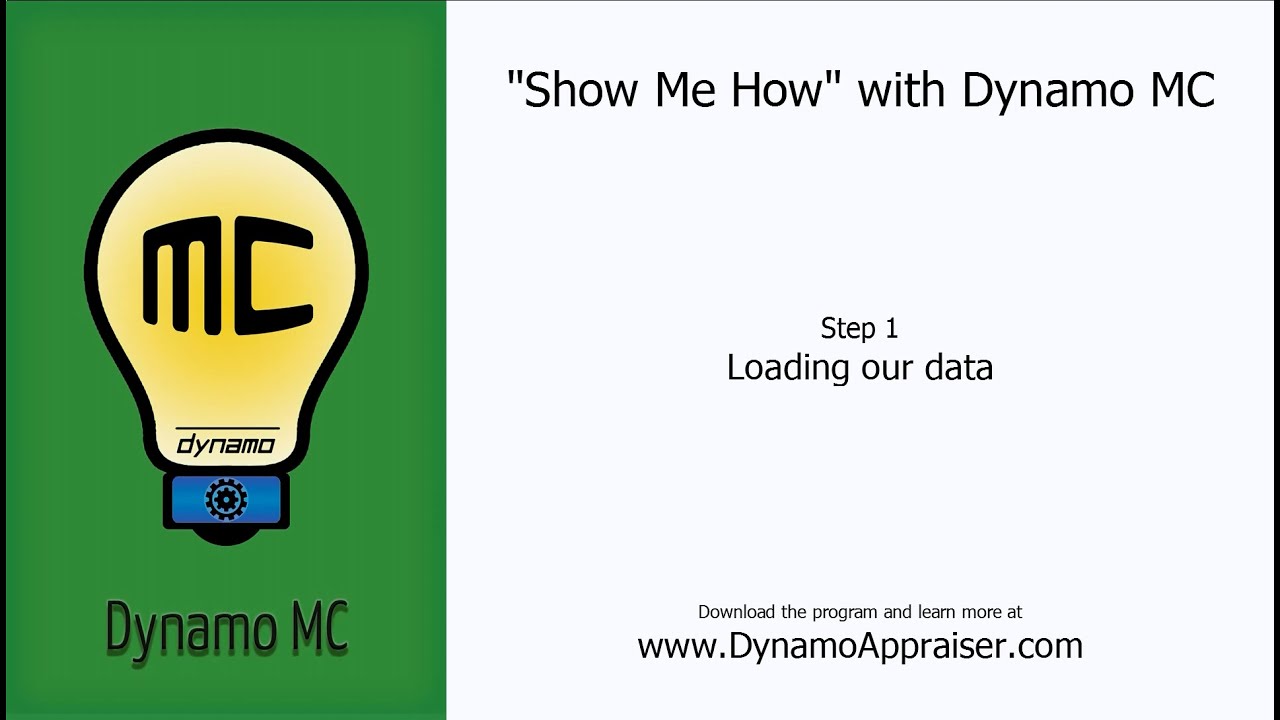 MC

dynamo

Dynamo MC

"Show Me How" with Dynamo MC

Step 1
Loading our data

Download the program and learn more at
www.DynamoAppraiser.com